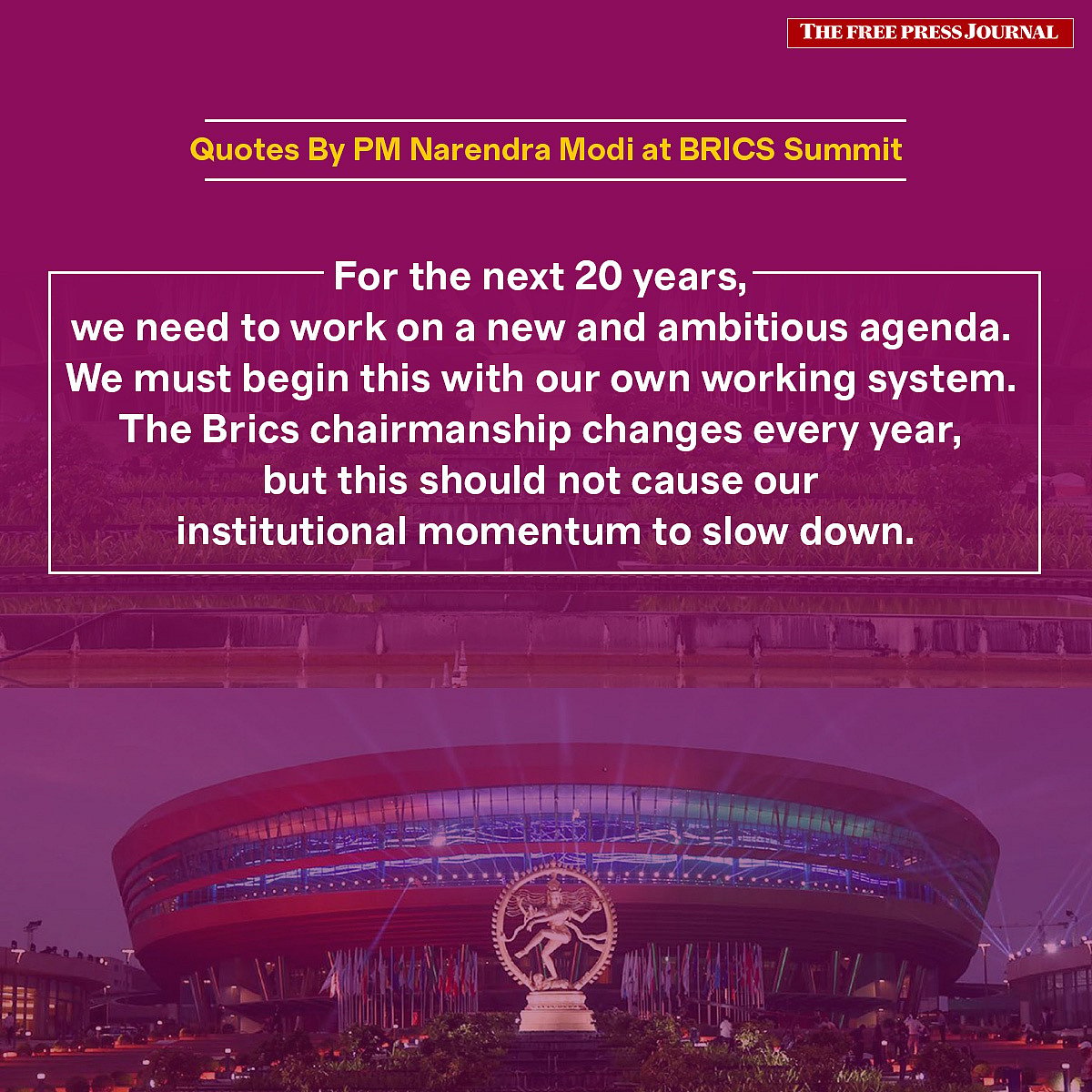 THE FREE PRESS JOURNAL

Quotes By PM Narendra Modi at BRICS Summit

For the next 20 years, we need to work on a new and ambitious agenda. We must begin this with our own working system. The Brics chairmanship changes every year, but this should not cause our institutional momentum to slow down.